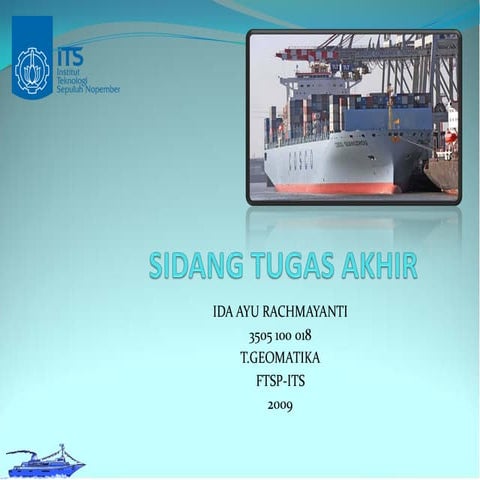 ITS
Institut Teknologi Sepuluh Nopember

COSCO

SIDANG TUGAS AKHIR

IDA AYU RACHMAYANTI
3505 100 018
T.GEOMATIKA
FTSP-ITS
2009